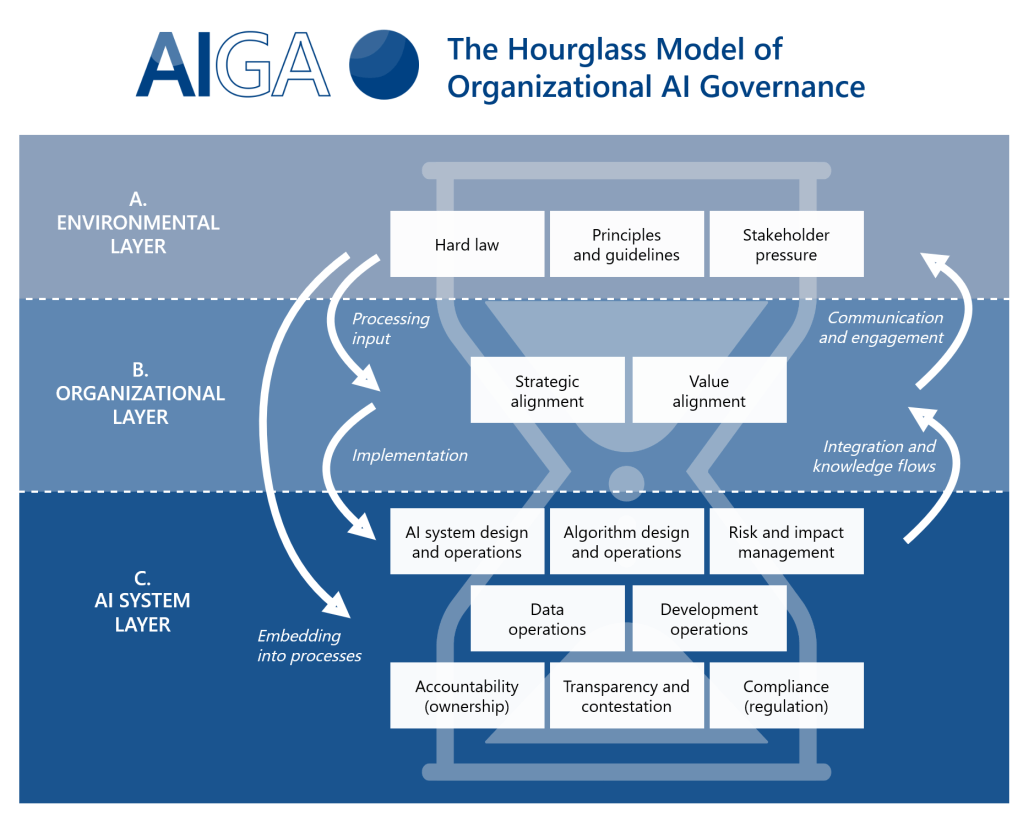 AIGA

The Hourglass Model of Organizational AI Governance

A. ENVIRONMENTAL LAYER

Hard law

Principles and guidelines

Stakeholder pressure

Processing input

Communication and engagement

B. ORGANIZATIONAL LAYER

Strategic alignment

Value alignment

Implementation

Integration and knowledge flows

C. AI SYSTEM LAYER

AI system design and operations

Algorithm design and operations

Risk and impact management

Data operations

Development operations

Embedding into processes

Accountability (ownership)

Transparency and contestation

Compliance (regulation)